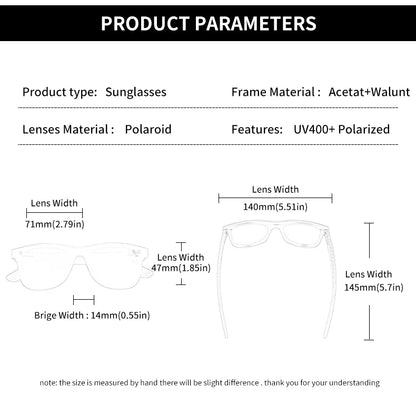 PRODUCT PARAMETERS

Product type: Sunglasses

Frame Material : Acetat+Walunt

Lenses Material : Polaroid

Features: UV400+ Polarized

Lens Width
71mm(2.79in)

Lens Width
47mm(1.85in)

Brige Width : 14mm(0.55in)

Lens Width
140mm(5.51in)

Lens Width
145mm(5.7in)

note: the size is measured by hand there will be slight difference . thank you for your understanding